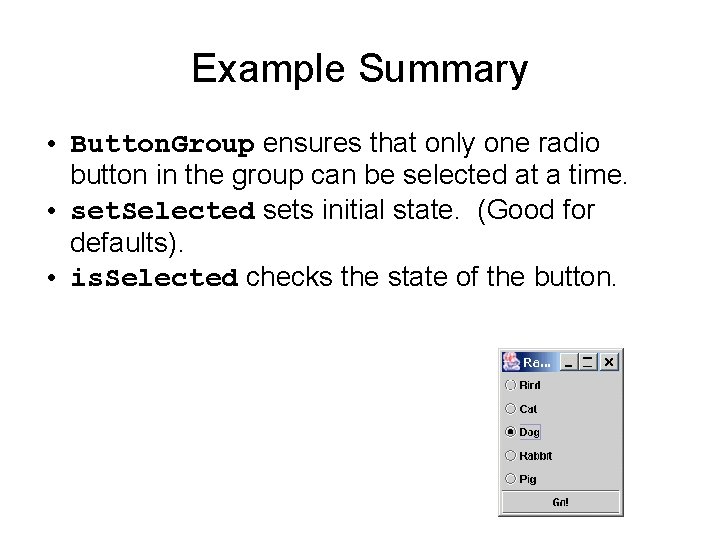 Example Summary

• ButtonGroup ensures that only one radio button in the group can be selected at a time.
• setSelected sets initial state. (Good for defaults).
• isSelected checks the state of the button.

Ra...

Bird
Cat
Dog
Rabbit
Pig
Go!